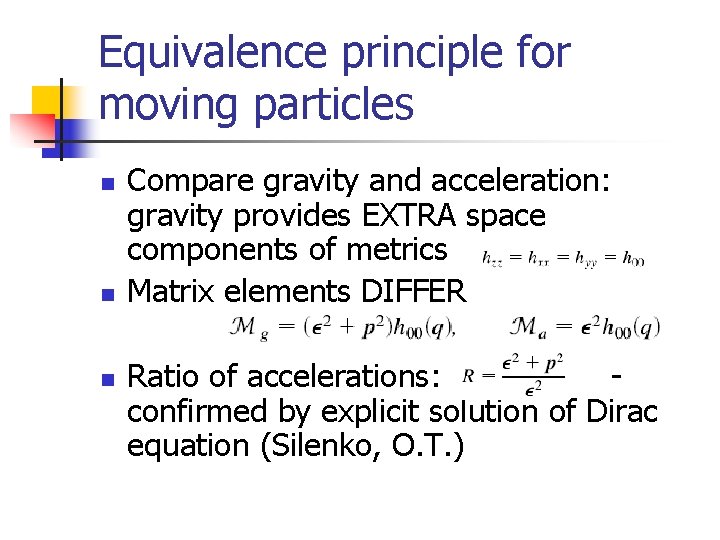 Equivalence principle for moving particles

Compare gravity and acceleration: gravity provides EXTRA space components of metrics $h_{zz} = h_{xx} = h_{yy} = h_{00}$

Matrix elements DIFFER

$\mathcal{M}_g = (\epsilon^2 + p^2)h_{00}(q), \qquad \mathcal{M}_a = \epsilon^2 h_{00}(q)$

Ratio of accelerations: $R = \frac{\epsilon^2 + p^2}{\epsilon^2}$ - confirmed by explicit solution of Dirac equation (Silenko, O.T.)